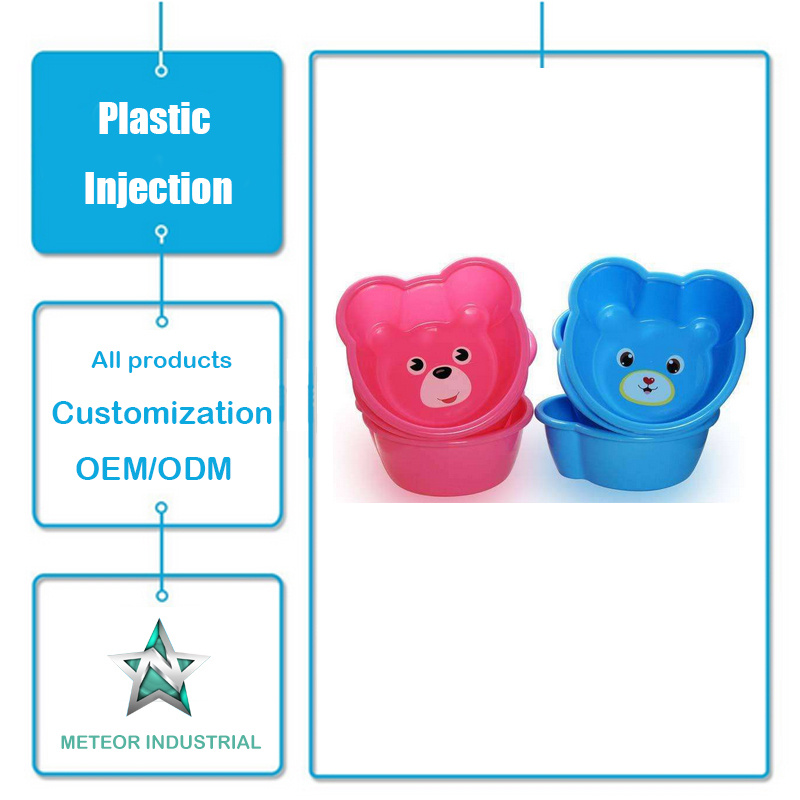 Plastic Injection

All products
Customization
OEM/ODM

METEOR INDUSTRIAL